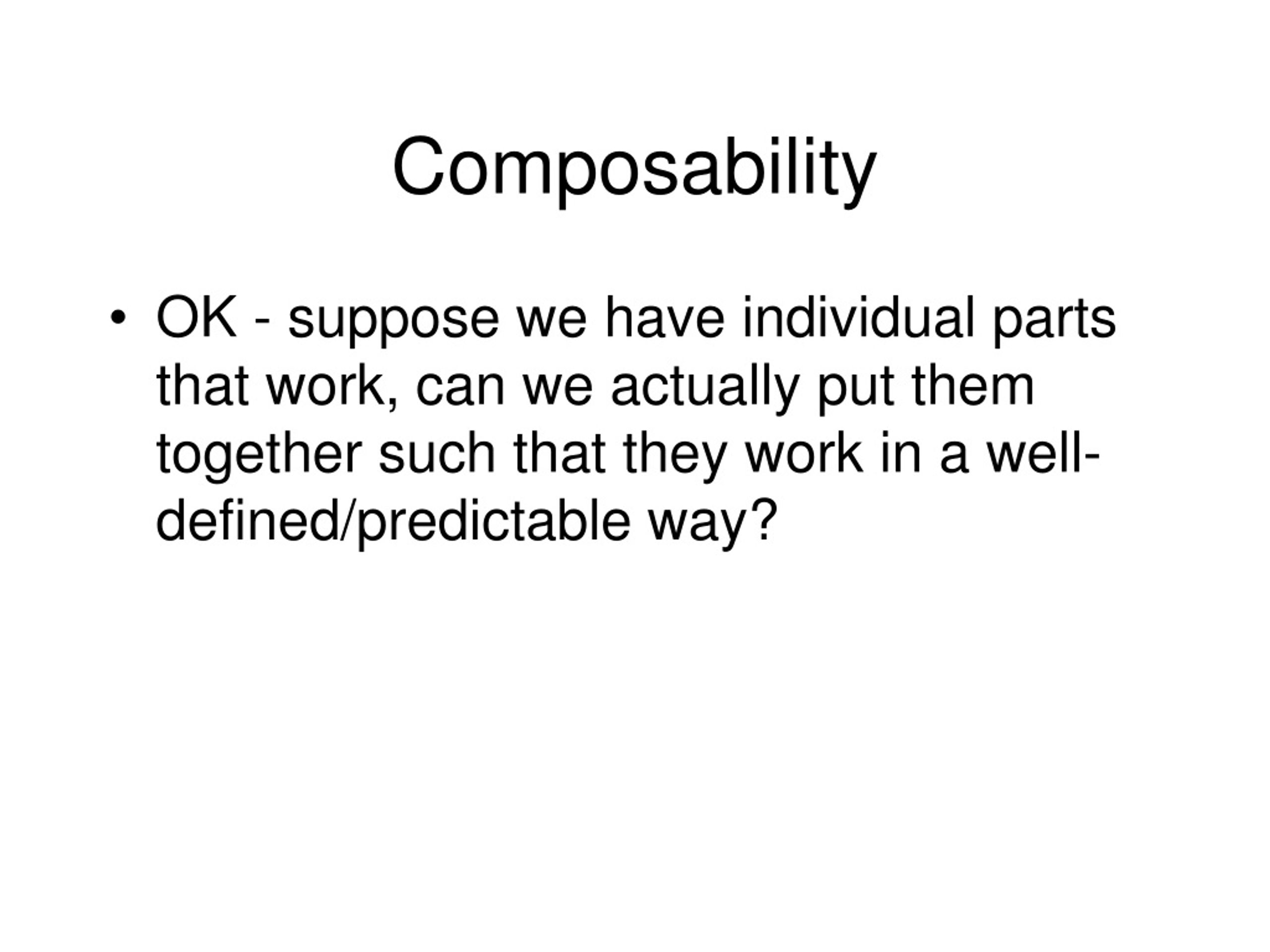 Composability

• OK - suppose we have individual parts that work, can we actually put them together such that they work in a well-defined/predictable way?